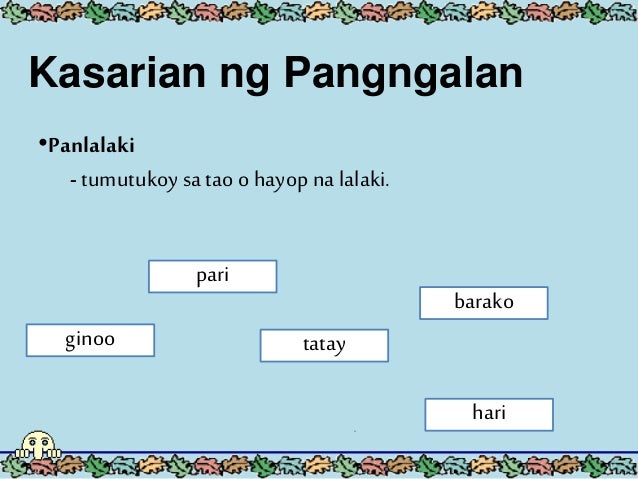 Kasarian ng Pangngalan

•Panlalaki

- tumutukoy sa tao o hayop na lalaki.

pari

barako

ginoo

tatay

hari